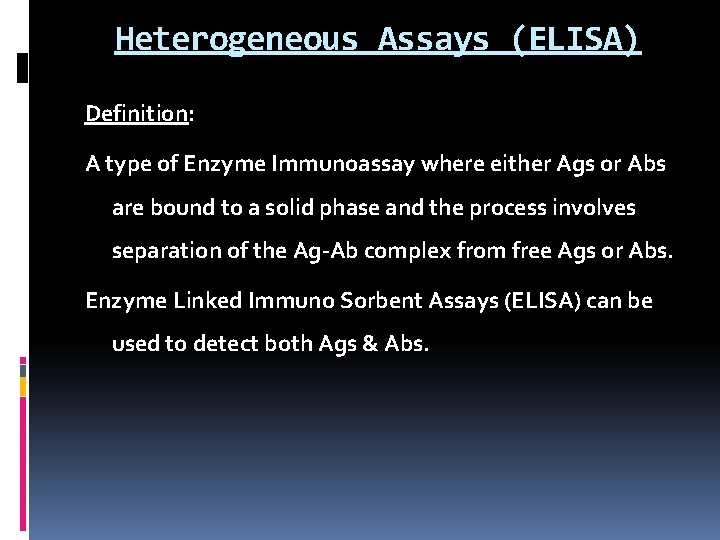 Heterogeneous Assays (ELISA)

Definition:

A type of Enzyme Immunoassay where either Ags or Abs are bound to a solid phase and the process involves separation of the Ag-Ab complex from free Ags or Abs.

Enzyme Linked Immuno Sorbent Assays (ELISA) can be used to detect both Ags & Abs.